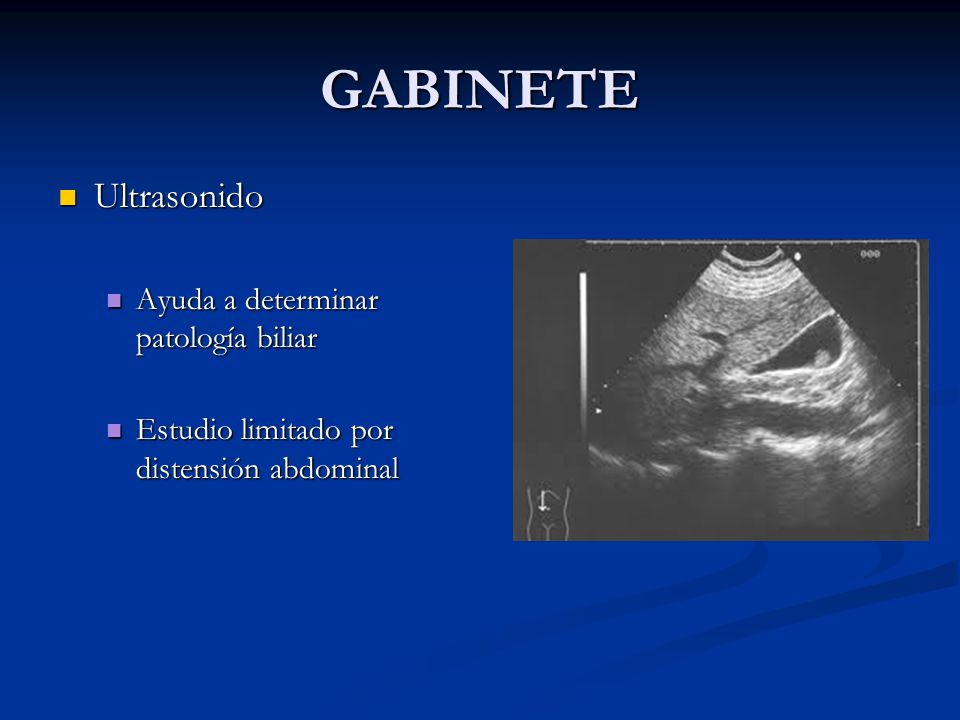 GABINETE

Ultrasonido

Ayuda a determinar patología biliar

Estudio limitado por distensión abdominal